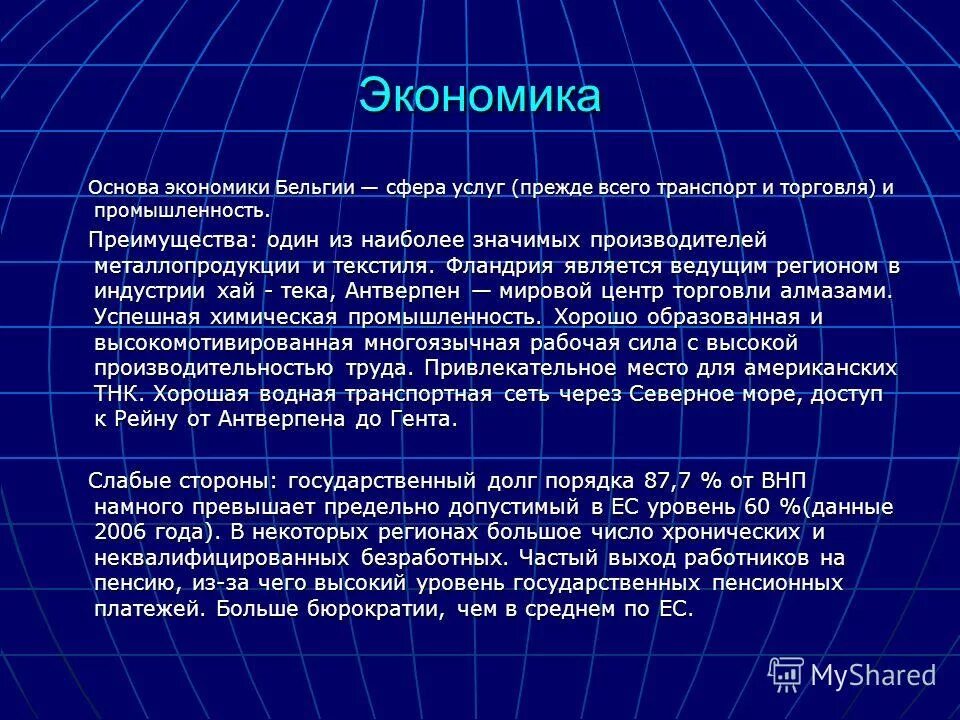 Экономика

Основа экономики Бельгии — сфера услуг (прежде всего транспорт и торговля) и промышленность.

Преимущества: один из наиболее значимых производителей металлопродукции и текстиля. Фландрия является ведущим регионом в индустрии хай - тека, Антверпен — мировой центр торговли алмазами. Успешная химическая промышленность. Хорошо образованная и высокомотивированная многоязычная рабочая сила с высокой производительностью труда. Привлекательное место для американских ТНК. Хорошая водная транспортная сеть через Северное море, доступ к Рейну от Антверпена до Гента.

Слабые стороны: государственный долг порядка 87,7 % от ВНП намного превышает предельно допустимый в ЕС уровень 60 %(данные 2006 года). В некоторых регионах большое число хронических и неквалифицированных безработных. Частый выход работников на пенсию, из-за чего высокий уровень государственных пенсионных платежей. Больше бюрократии, чем в среднем по ЕС.

MyShared